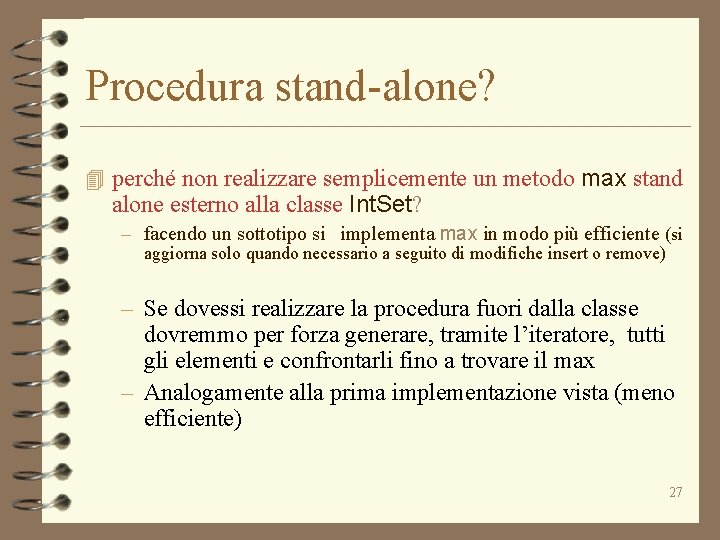 Procedura stand-alone?

perché non realizzare semplicemente un metodo max stand alone esterno alla classe IntSet?

– facendo un sottotipo si implementa max in modo più efficiente (si aggiorna solo quando necessario a seguito di modifiche insert o remove)

– Se dovessi realizzare la procedura fuori dalla classe dovremmo per forza generare, tramite l'iteratore, tutti gli elementi e confrontarli fino a trovare il max

– Analogamente alla prima implementazione vista (meno efficiente)

27